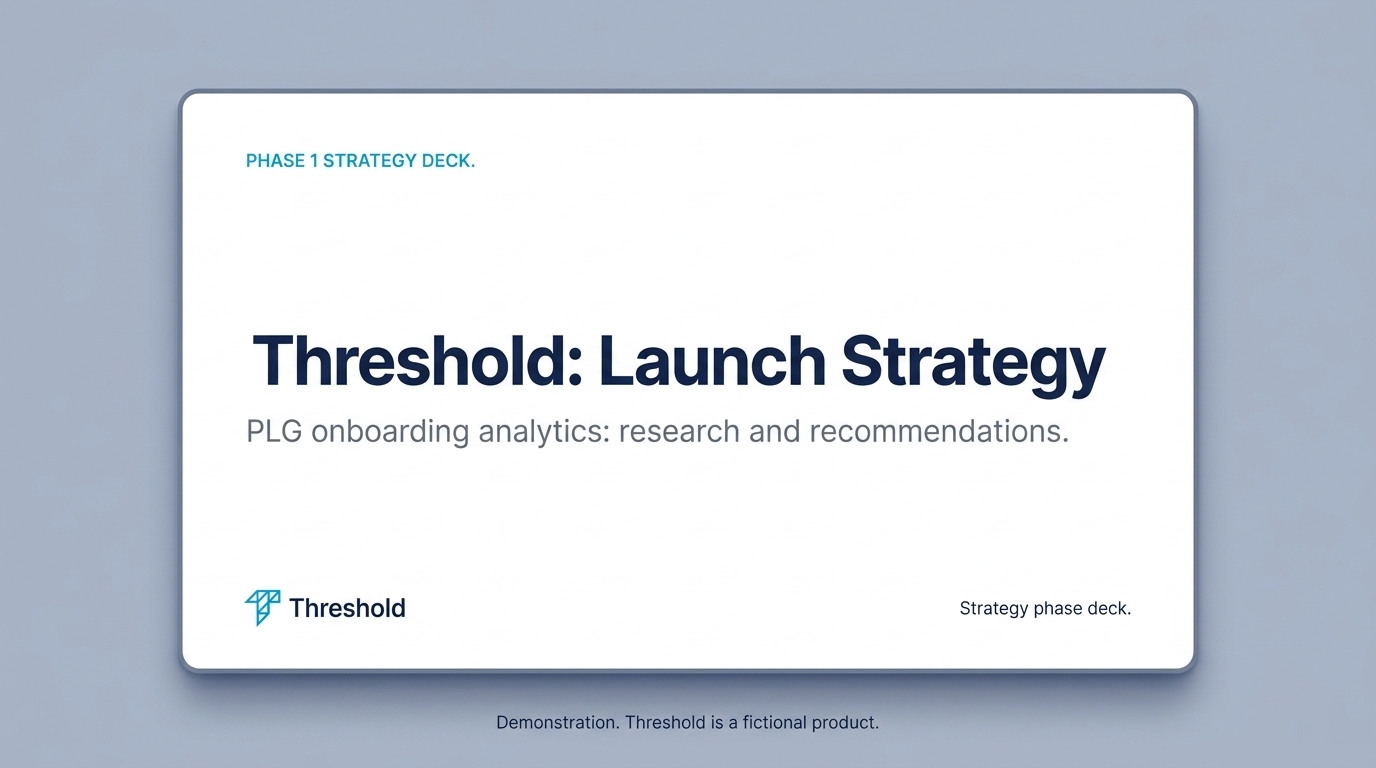 PHASE 1 STRATEGY DECK.

Threshold: Launch Strategy

PLG onboarding analytics: research and recommendations.

Threshold

Strategy phase deck.

Demonstration. Threshold is a fictional product.